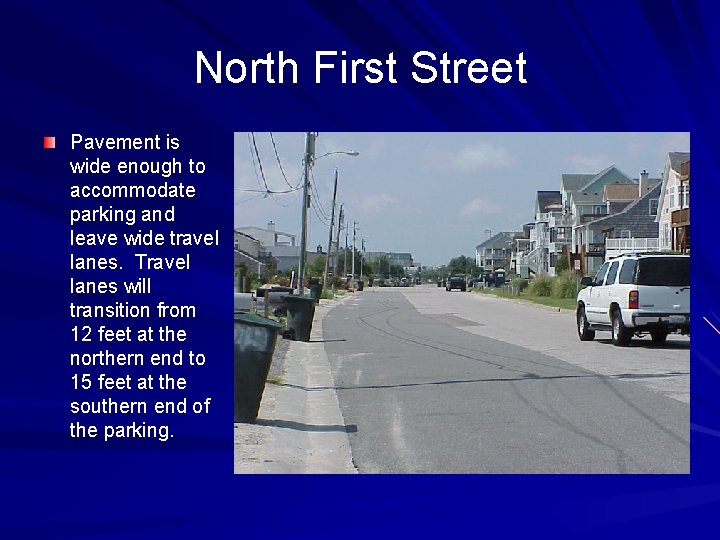 North First Street

Pavement is wide enough to accommodate parking and leave wide travel lanes. Travel lanes will transition from 12 feet at the northern end to 15 feet at the southern end of the parking.